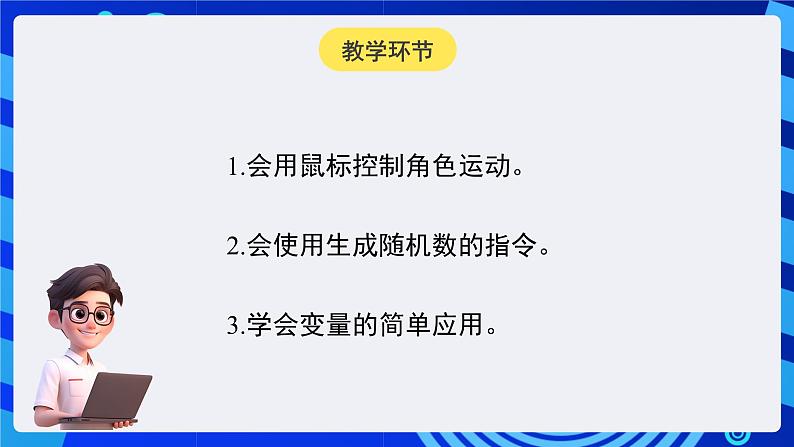 教学环节

1.会用鼠标控制角色运动。

2.会使用生成随机数的指令。

3.学会变量的简单应用。